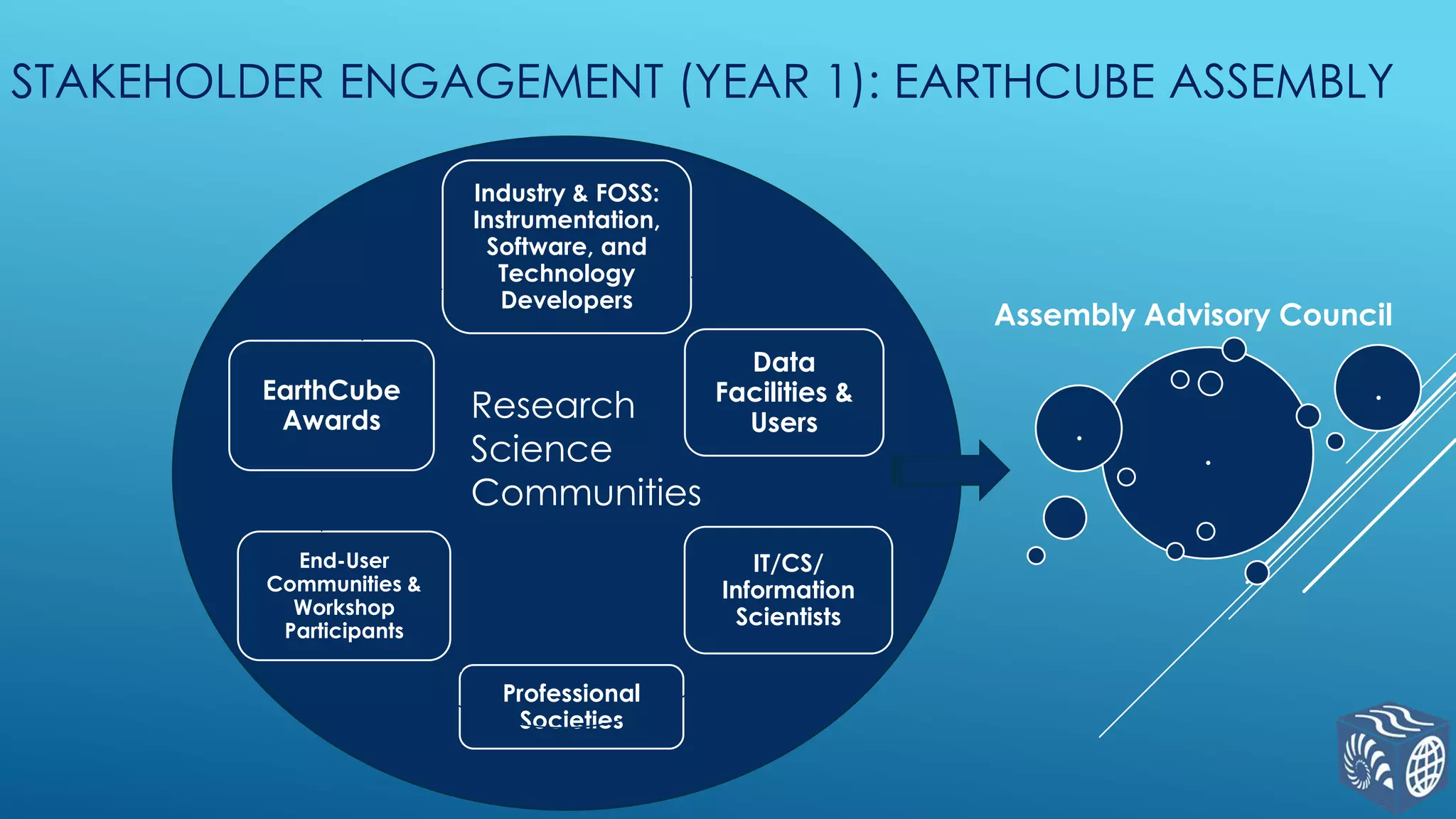 STAKEHOLDER ENGAGEMENT (YEAR 1): EARTHCUBE ASSEMBLY

Industry & FOSS: Instrumentation, Software, and Technology Developers

EarthCube Awards

Research Science Communities

Data Facilities & Users

End-User Communities & Workshop Participants

IT/CS/ Information Scientists

Professional Societies

Assembly Advisory Council